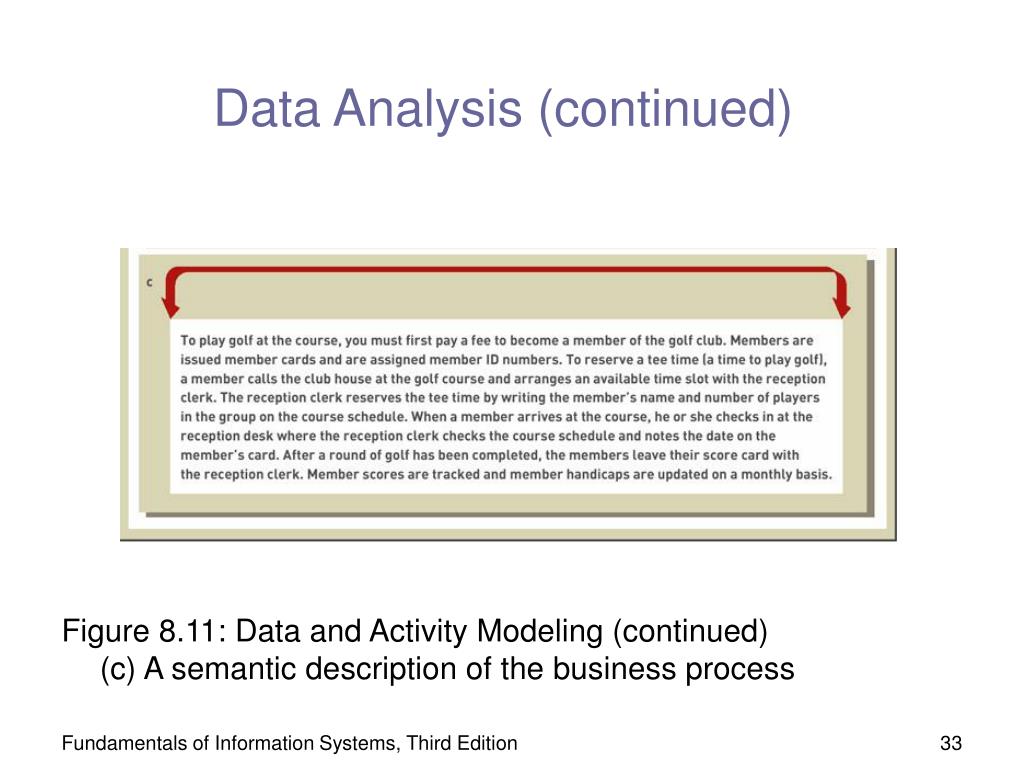 Data Analysis (continued)

c

To play golf at the course, you must first pay a fee to become a member of the golf club. Members are issued member cards and are assigned member ID numbers. To reserve a tee time (a time to play golf), a member calls the club house at the golf course and arranges an available time slot with the reception clerk. The reception clerk reserves the tee time by writing the member's name and number of players in the group on the course schedule. When a member arrives at the course, he or she checks in at the reception desk where the reception clerk checks the course schedule and notes the date on the member's card. After a round of golf has been completed, the members leave their score card with the reception clerk. Member scores are tracked and member handicaps are updated on a monthly basis.

Figure 8.11: Data and Activity Modeling (continued)
(c) A semantic description of the business process

Fundamentals of Information Systems, Third Edition

33